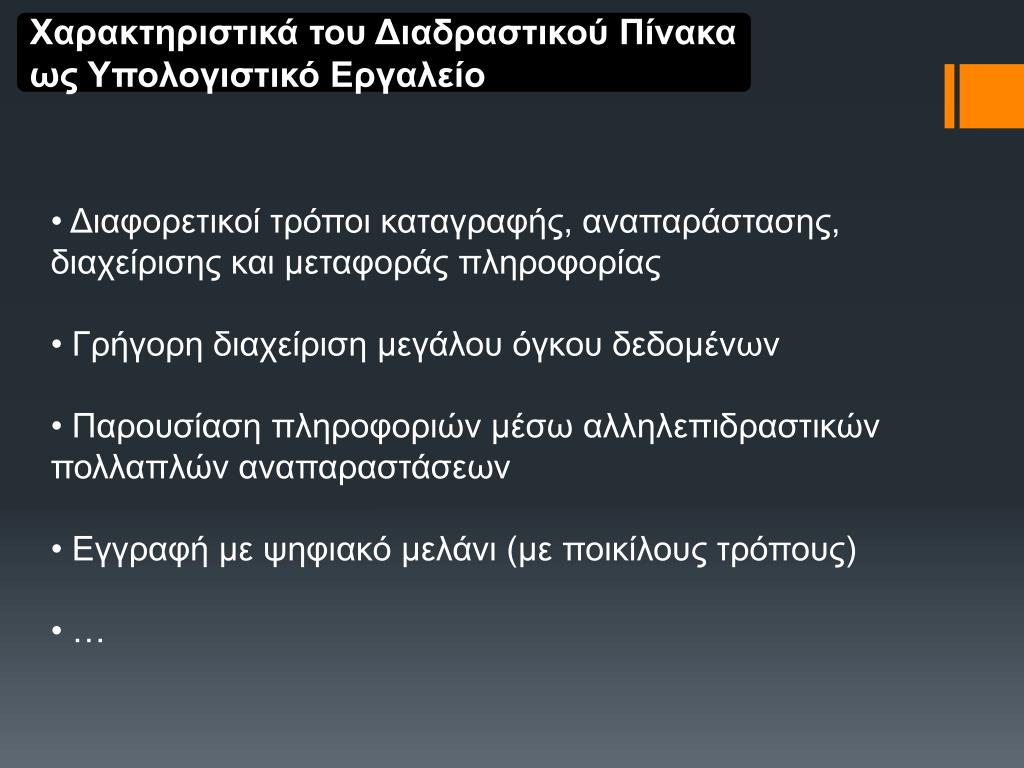 Χαρακτηριστικά του Διαδραστικού Πίνακα ως Υπολογιστικό Εργαλείο

• Διαφορετικοί τρόποι καταγραφής, αναπαράστασης, διαχείρισης και μεταφοράς πληροφορίας

• Γρήγορη διαχείριση μεγάλου όγκου δεδομένων

• Παρουσίαση πληροφοριών μέσω αλληλεπιδραστικών πολλαπλών αναπαραστάσεων

• Εγγραφή με ψηφιακό μελάνι (με ποικίλους τρόπους)

• …